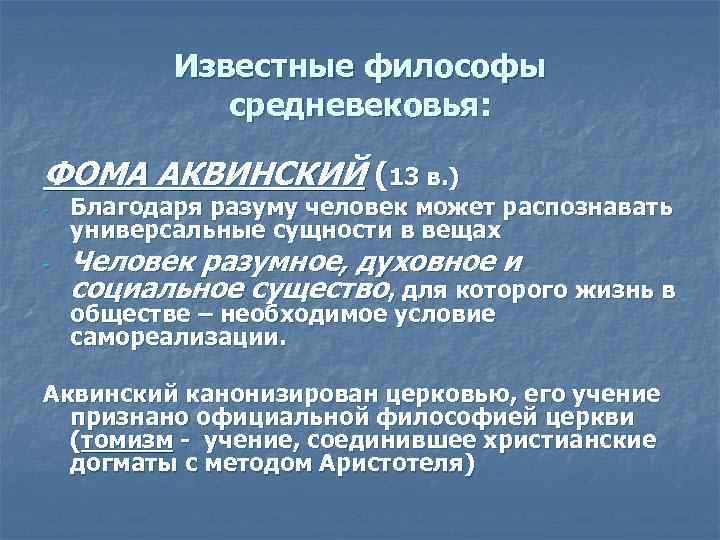 Известные философы средневековья:

ФОМА АКВИНСКИЙ (13 в.)

- Благодаря разуму человек может распознавать универсальные сущности в вещах
- Человек разумное, духовное и социальное существо, для которого жизнь в обществе – необходимое условие самореализации.

Аквинский канонизирован церковью, его учение признано официальной философией церкви (томизм - учение, соединившее христианские догматы с методом Аристотеля)